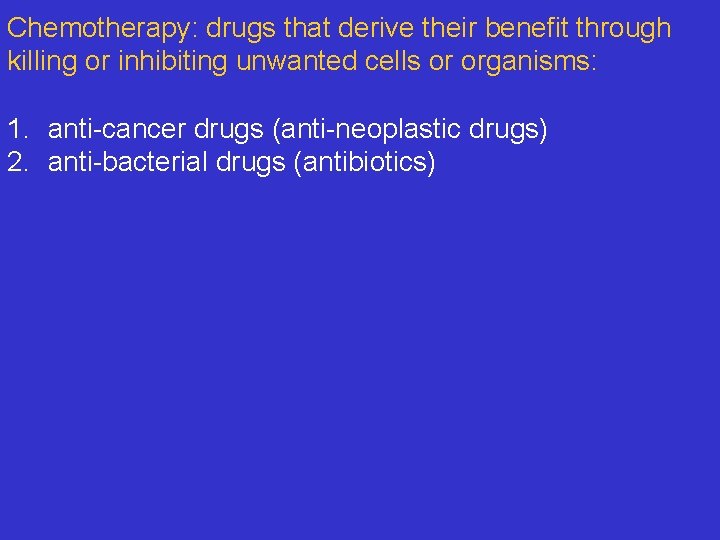 Chemotherapy: drugs that derive their benefit through killing or inhibiting unwanted cells or organisms:

1. anti-cancer drugs (anti-neoplastic drugs)
2. anti-bacterial drugs (antibiotics)